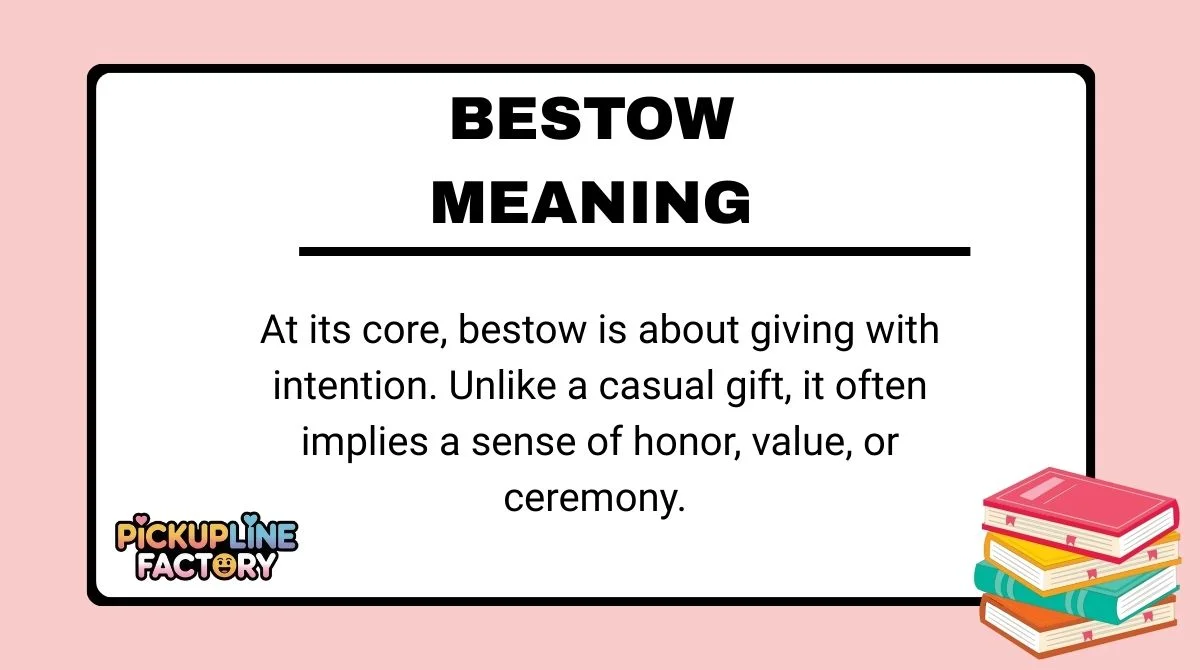 BESTOW MEANING

At its core, bestow is about giving with intention. Unlike a casual gift, it often implies a sense of honor, value, or ceremony.

PICKUPLINE FACTORY